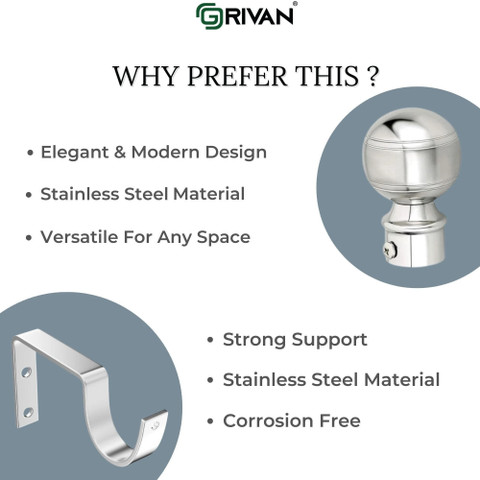 GRIVAN®

WHY PREFER THIS ?

• Elegant & Modern Design
• Stainless Steel Material
• Versatile For Any Space

• Strong Support
• Stainless Steel Material
• Corrosion Free